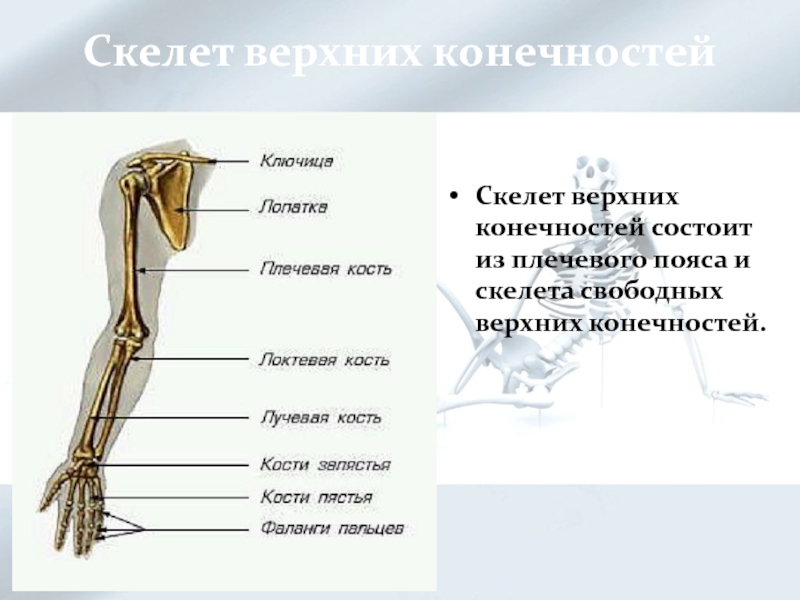 Скелет верхних конечностей

Ключица
Лопатка
Плечевая кость
Локтевая кость
Лучевая кость
Кости запястья
Кости пястья
Фаланги пальцев

• Скелет верхних конечностей состоит из плечевого пояса и скелета свободных верхних конечностей.